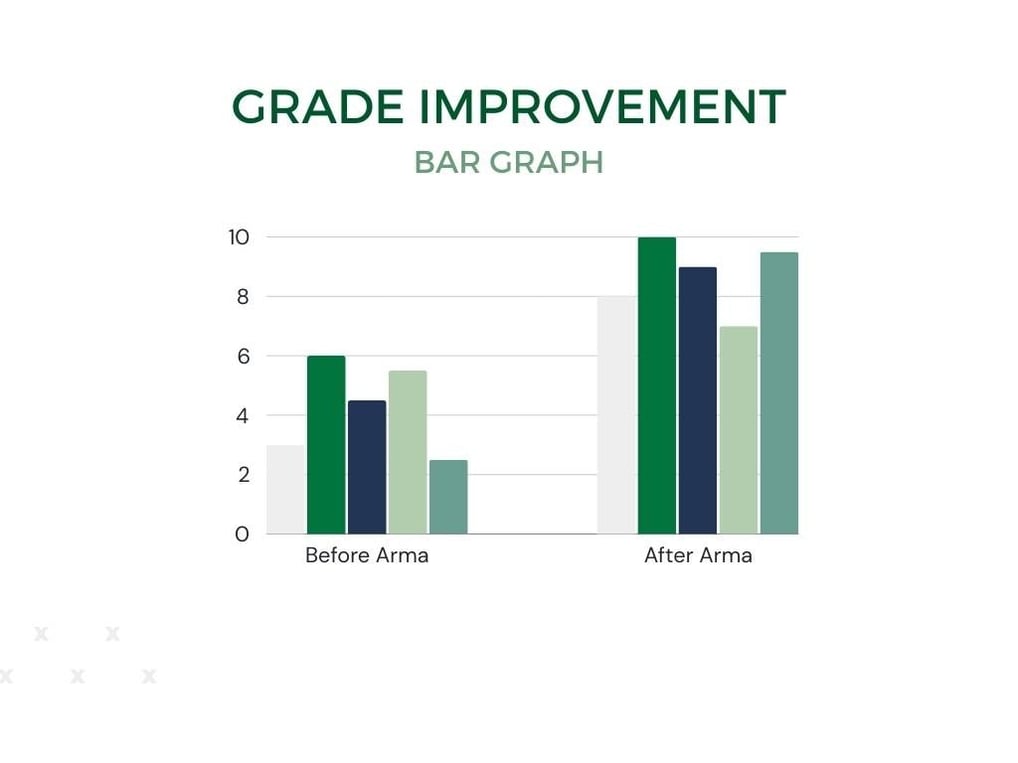 GRADE IMPROVEMENT
BAR GRAPH

10
8
6
4
2
0

Before Arma
After Arma